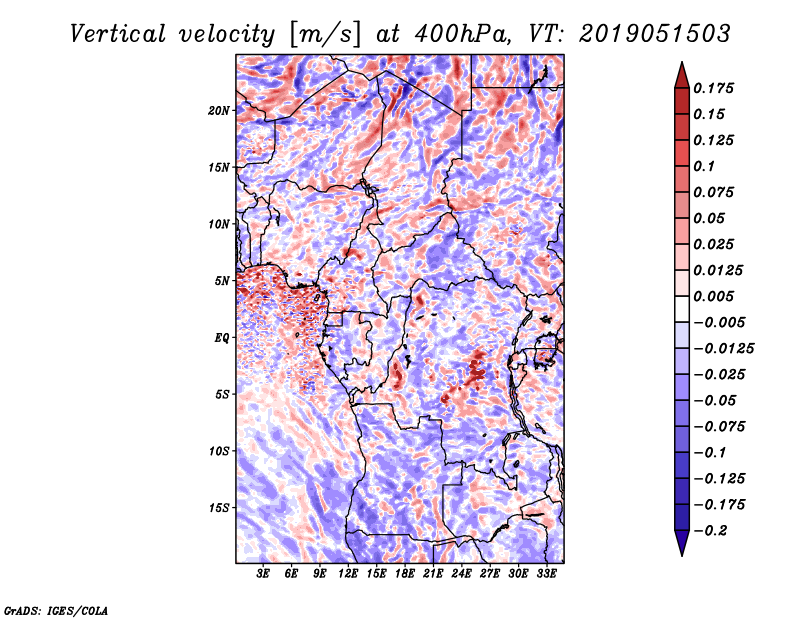 Vertical velocity [m/s] at 400hPa, VT: 2019051503

20N
15N
10N
5N
EQ
5S
10S
15S

3E 6E 9E 12E 15E 18E 21E 24E 27E 30E 33E

0.175
0.15
0.125
0.1
0.075
0.05
0.025
0.0125
0.005
−0.005
−0.0125
−0.025
−0.05
−0.075
−0.1
−0.125
−0.175
−0.2

GrADS: IGES/COLA